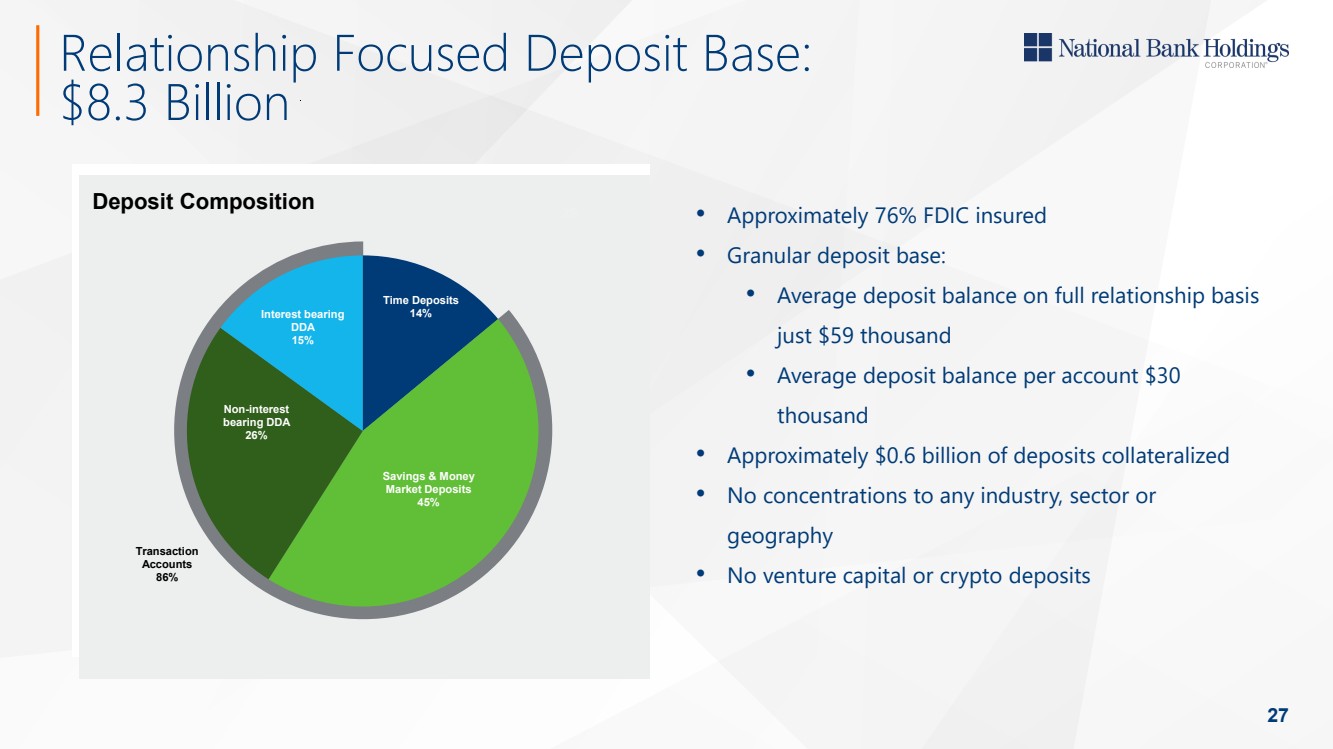 Relationship Focused Deposit Base: $8.3 Billion

National Bank Holdings
CORPORATION

Deposit Composition

Time Deposits
14%

Savings & Money Market Deposits
45%

Non-interest bearing DDA
26%

Interest bearing DDA
15%

Transaction Accounts
86%

• Approximately 76% FDIC insured
• Granular deposit base:
 • Average deposit balance on full relationship basis just $59 thousand
 • Average deposit balance per account $30 thousand
• Approximately $0.6 billion of deposits collateralized
• No concentrations to any industry, sector or geography
• No venture capital or crypto deposits

27